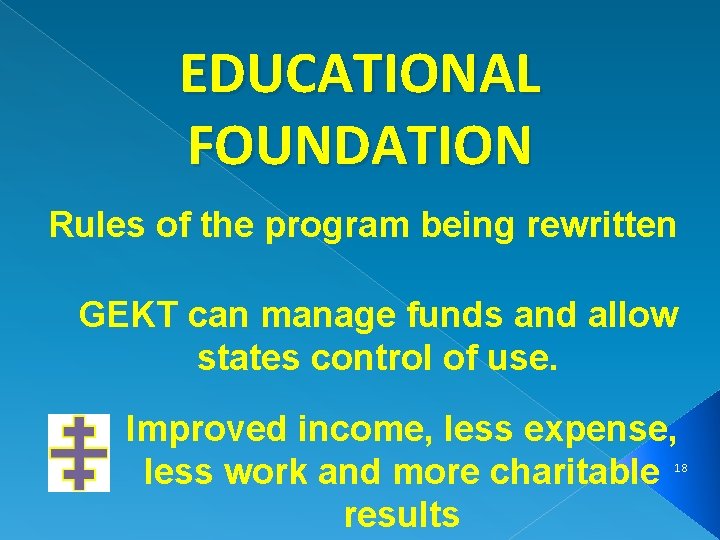 EDUCATIONAL FOUNDATION

Rules of the program being rewritten

GEKT can manage funds and allow states control of use.

Improved income, less expense, less work and more charitable results

18